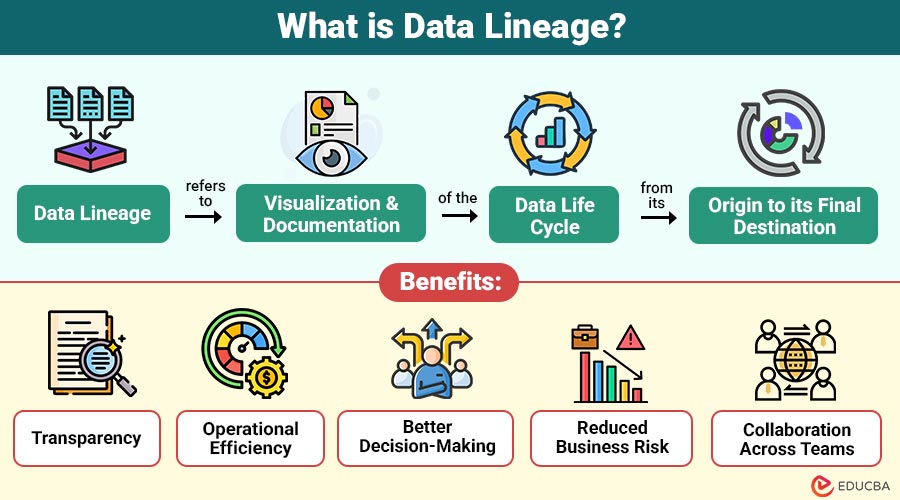 What is Data Lineage?

Data Lineage

refers to

Visualization & Documentation

of the

Data Life Cycle

from its

Origin to its Final Destination

Benefits:

Transparency

Operational Efficiency

Better Decision-Making

Reduced Business Risk

Collaboration Across Teams

EDUCBA